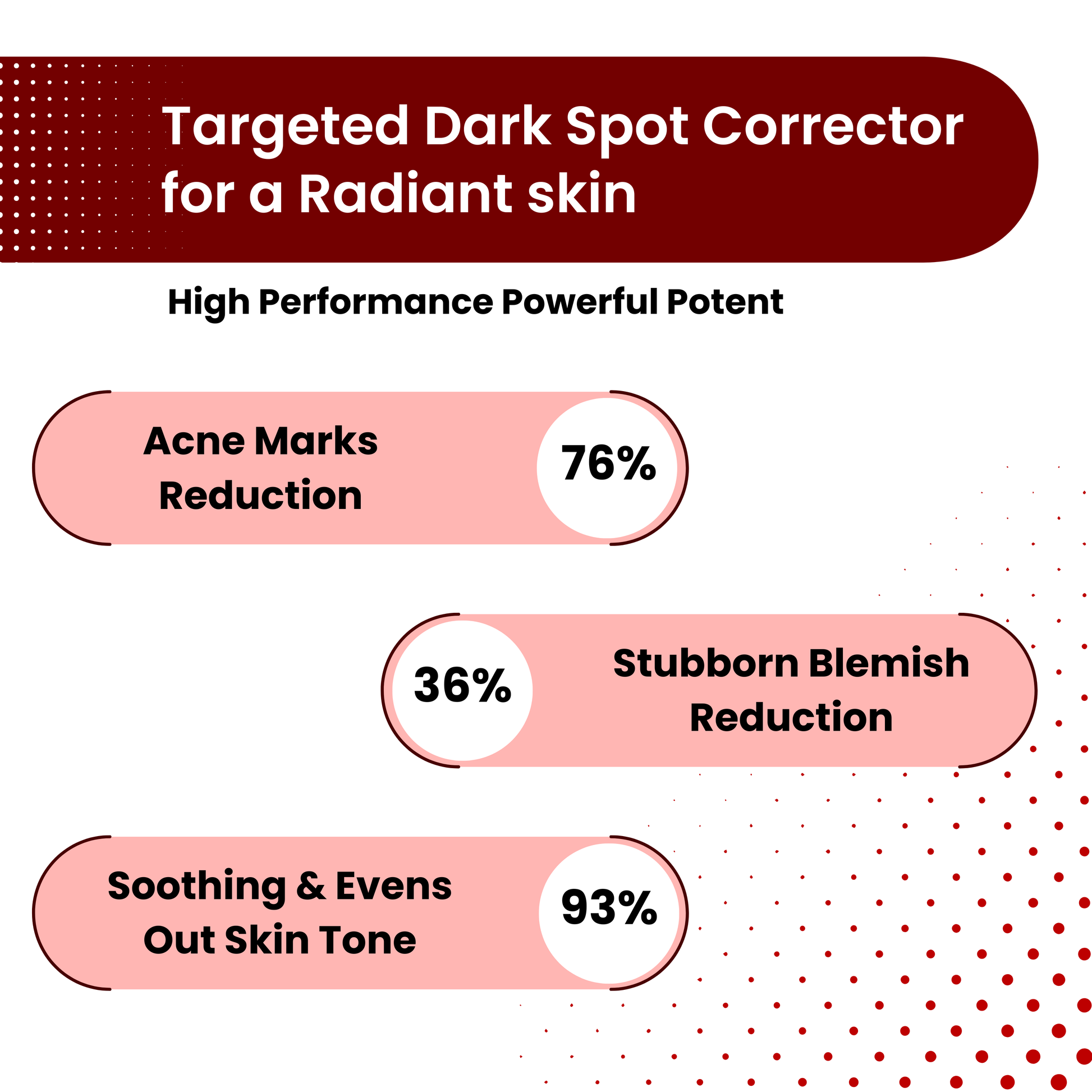 Targeted Dark Spot Corrector for a Radiant skin

High Performance Powerful Potent

Acne Marks Reduction

76%

36%

Stubborn Blemish Reduction

Soothing & Evens Out Skin Tone

93%